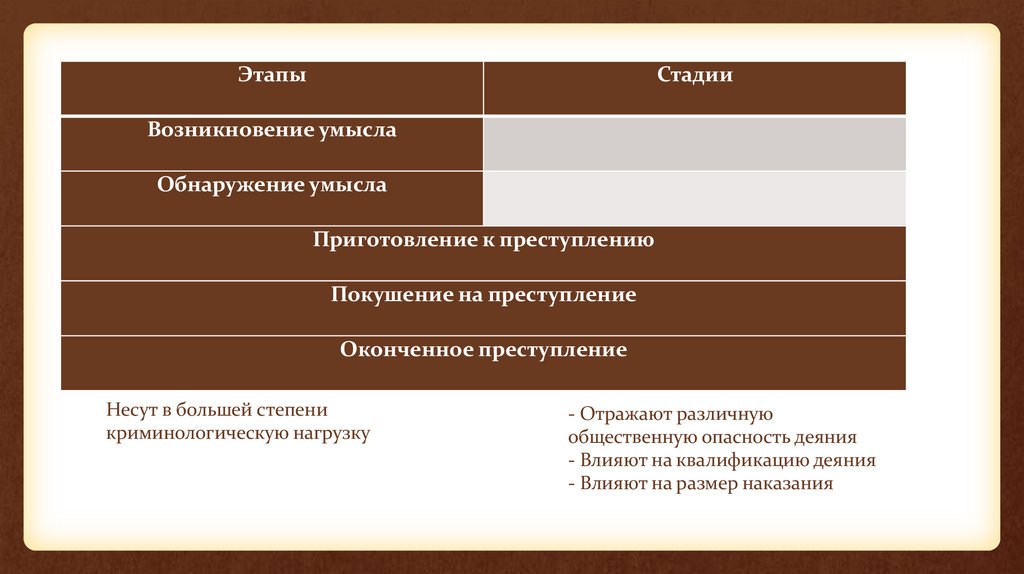 | Этапы | Стадии |
|---|---|
| Возникновение умысла | |
| Обнаружение умысла | |
| Приготовление к преступлению | |
| Покушение на преступление | |
| Оконченное преступление | |

Несут в большей степени криминологическую нагрузку

- Отражают различную общественную опасность деяния
- Влияют на квалификацию деяния
- Влияют на размер наказания